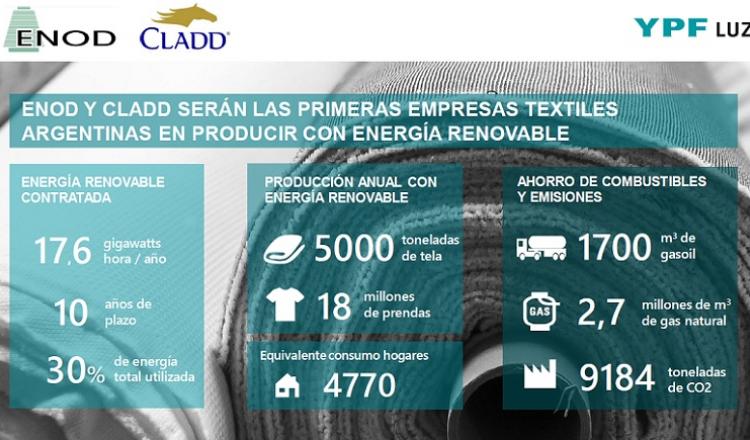 ENOD CLADD YPF LUZ

ENOD Y CLADD SERÁN LAS PRIMERAS EMPRESAS TEXTILES ARGENTINAS EN PRODUCIR CON ENERGÍA RENOVABLE

ENERGÍA RENOVABLE CONTRATADA

17,6 gigawatts hora / año

10 años de plazo

30% de energía total utilizada

PRODUCCIÓN ANUAL CON ENERGÍA RENOVABLE

5000 toneladas de tela

18 millones de prendas

Equivalente consumo hogares

4770

AHORRO DE COMBUSTIBLES Y EMISIONES

1700 m³ de gasoil

GAS

2,7 millones de m³ de gas natural

9184 toneladas de CO2